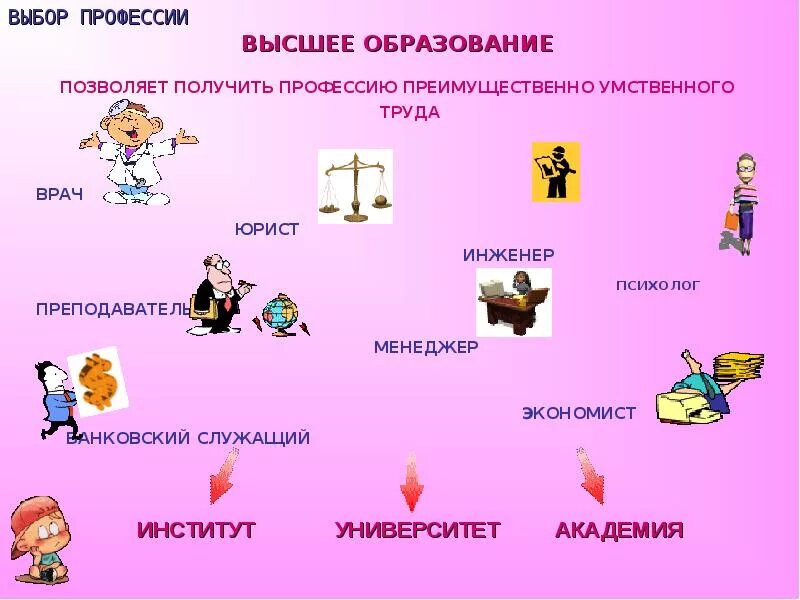 ВЫБОР ПРОФЕССИИ

ВЫСШЕЕ ОБРАЗОВАНИЕ

ПОЗВОЛЯЕТ ПОЛУЧИТЬ ПРОФЕССИЮ ПРЕИМУЩЕСТВЕННО УМСТВЕННОГО ТРУДА

ВРАЧ

ЮРИСТ

ИНЖЕНЕР

ПСИХОЛОГ

ПРЕПОДАВАТЕЛЬ

МЕНЕДЖЕР

ЭКОНОМИСТ

БАНКОВСКИЙ СЛУЖАЩИЙ

ИНСТИТУТ

УНИВЕРСИТЕТ

АКАДЕМИЯ